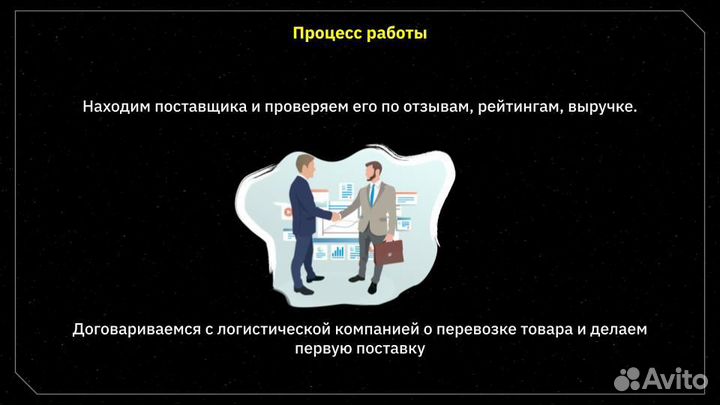 Процесс работы

Находим поставщика и проверяем его по отзывам, рейтингам, выручке.

Договариваемся с логистической компанией о перевозке товара и делаем первую поставку

Avito